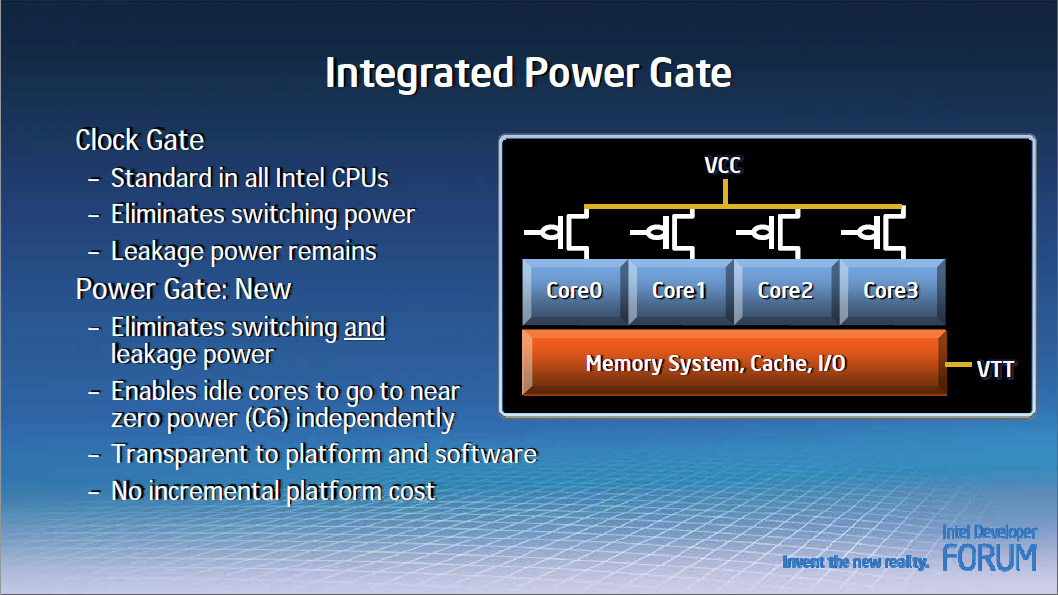 Integrated Power Gate

Clock Gate
– Standard in all Intel CPUs
– Eliminates switching power
– Leakage power remains

Power Gate: New
– Eliminates switching and leakage power
– Enables idle cores to go to near zero power (C6) independently
– Transparent to platform and software
– No incremental platform cost

VCC

Core0 Core1 Core2 Core3

Memory System, Cache, I/O

VTT

Invent the new reality.

Intel Developer FORUM